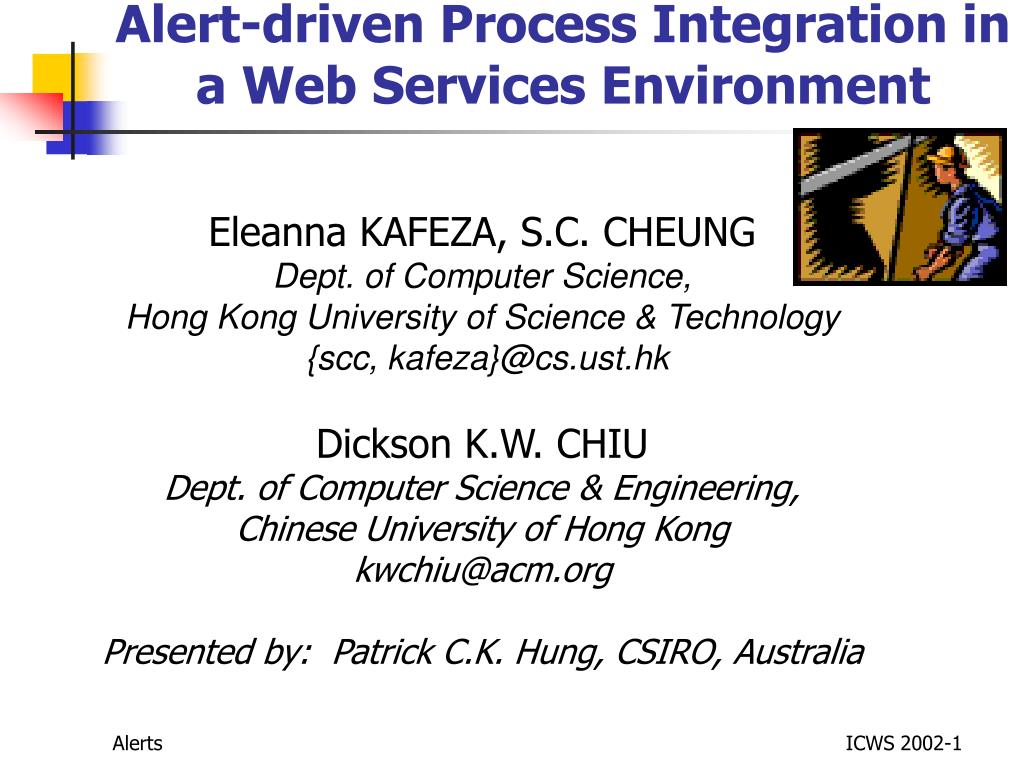 Alert-driven Process Integration in a Web Services Environment

Eleanna KAFEZA, S.C. CHEUNG
Dept. of Computer Science,
Hong Kong University of Science & Technology
{scc, kafeza}@cs.ust.hk

Dickson K.W. CHIU
Dept. of Computer Science & Engineering,
Chinese University of Hong Kong
kwchiu@acm.org

Presented by: Patrick C.K. Hung, CSIRO, Australia

Alerts

ICWS 2002-1